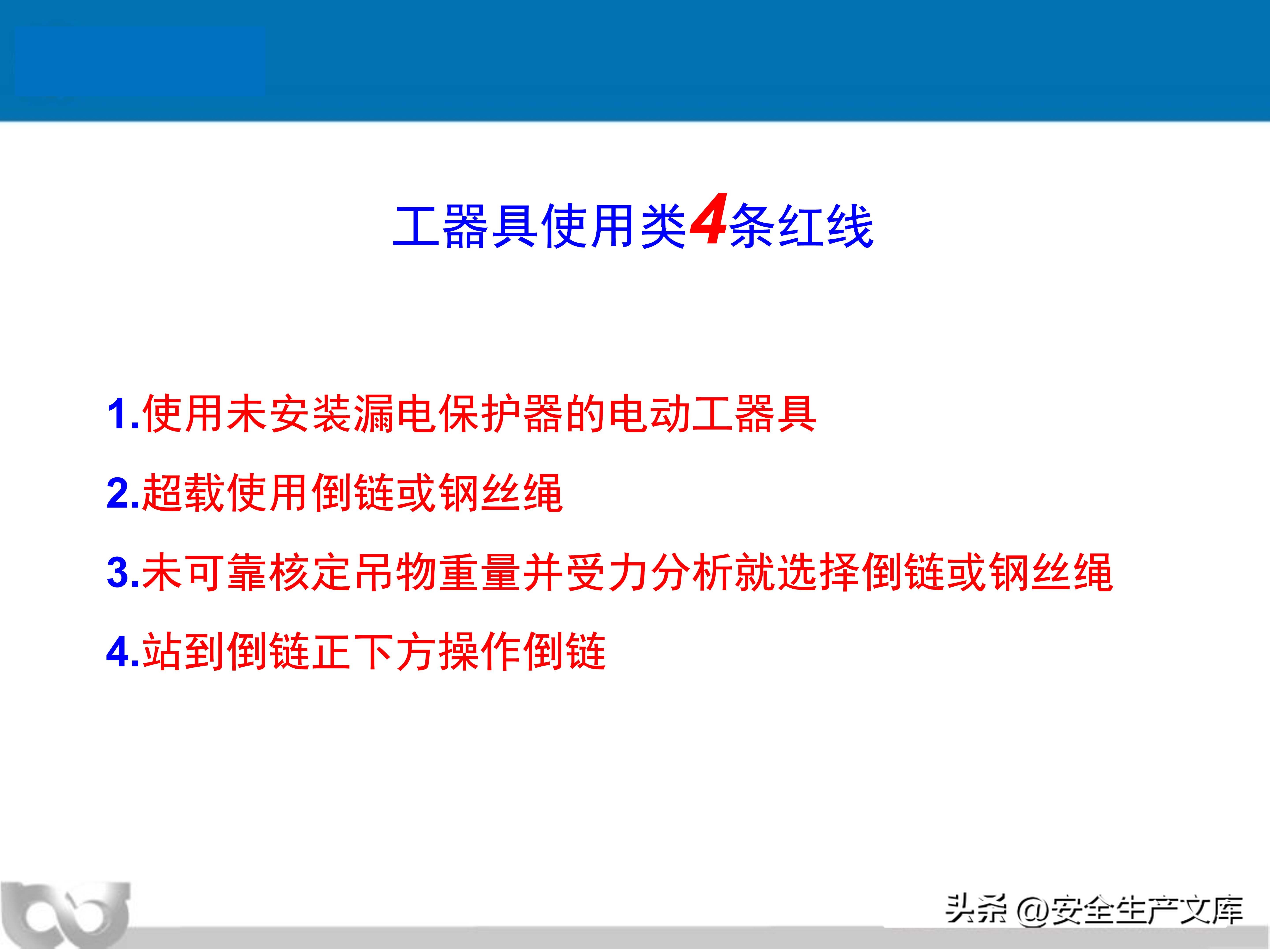 工器具使用类4条红线

1.使用未安装漏电保护器的电动工器具

2.超载使用倒链或钢丝绳

3.未可靠核定吊物重量并受力分析就选择倒链或钢丝绳

4.站到倒链正下方操作倒链

头条 @安全生产文库